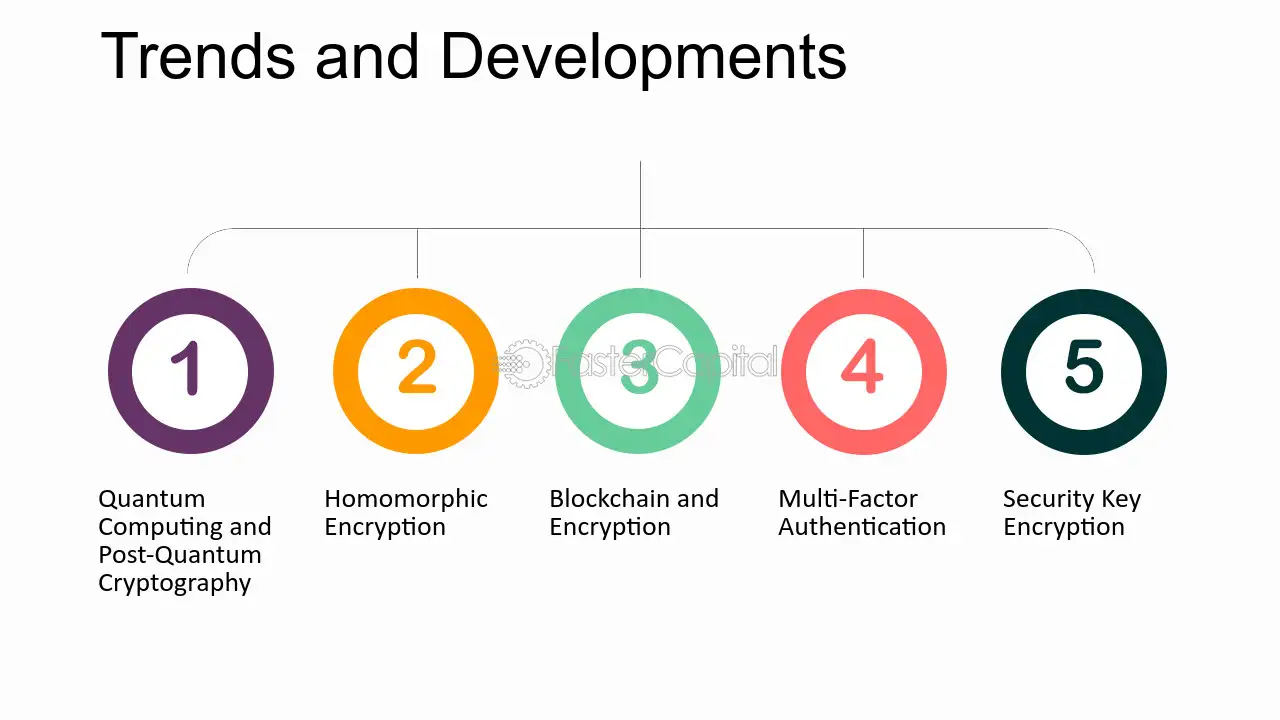 Trends and Developments

1

Quantum Computing and Post-Quantum Cryptography

2

Homomorphic Encryption

3

Blockchain and Encryption

4

Multi-Factor Authentication

5

Security Key Encryption

FasterCapital